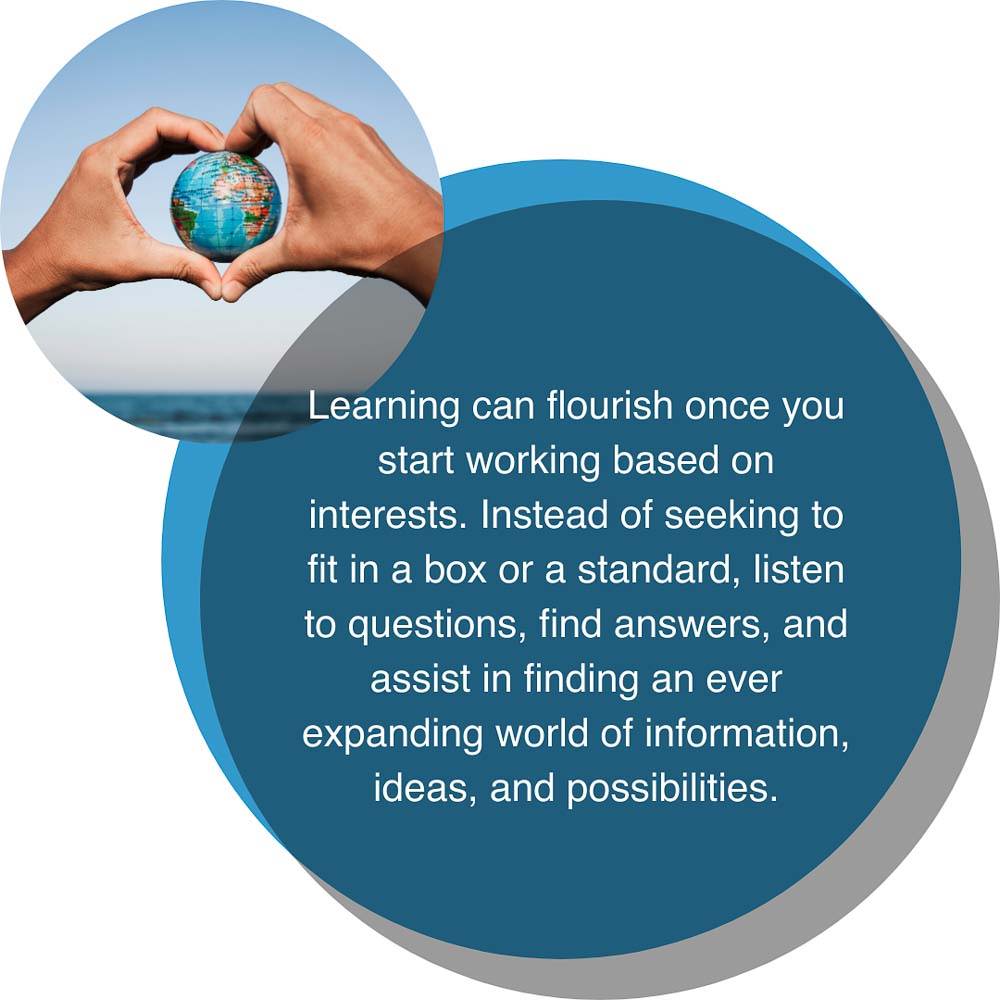 Learning can flourish once you start working based on interests. Instead of seeking to fit in a box or a standard, listen to questions, find answers, and assist in finding an ever expanding world of information, ideas, and possibilities.